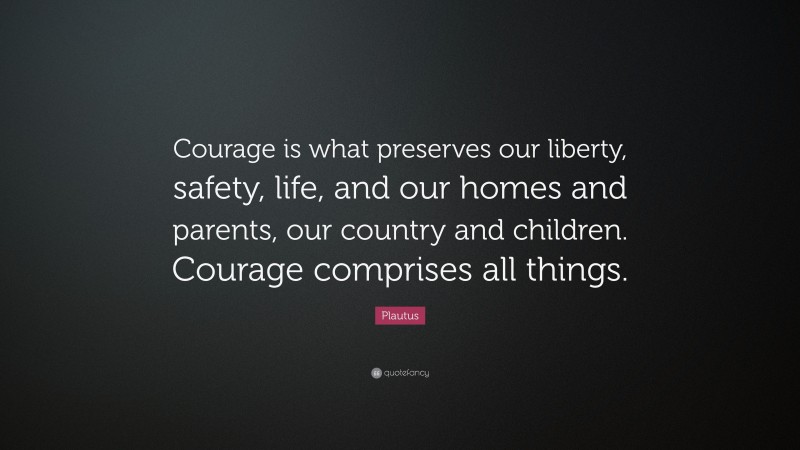 Courage is what preserves our liberty, safety, life, and our homes and parents, our country and children. Courage comprises all things.

Plautus

quotefancy